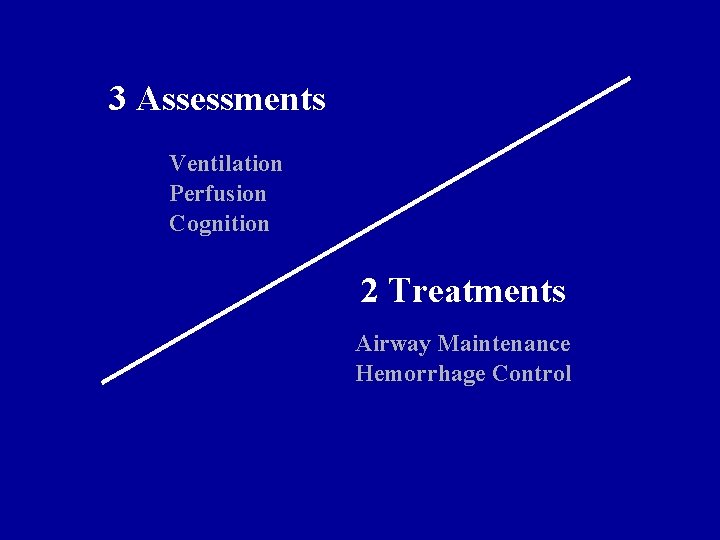 3 Assessments

Ventilation
Perfusion
Cognition

2 Treatments

Airway Maintenance
Hemorrhage Control